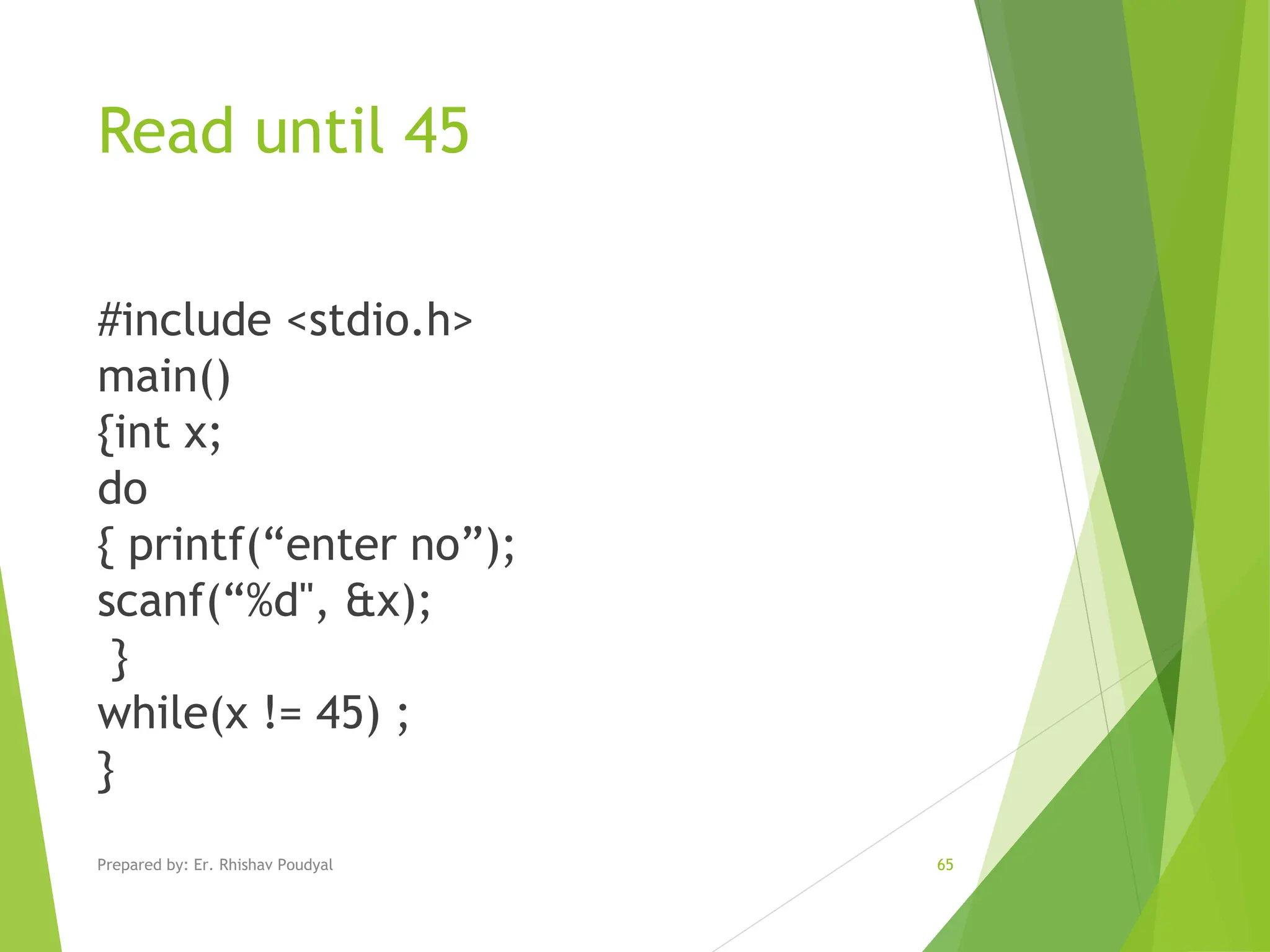 Read until 45

#include <stdio.h>
main()
{int x;
do
{ printf(“enter no”);
scanf(“%d", &x);
}
while(x != 45) ;
}

Prepared by: Er. Rhishav Poudyal

65